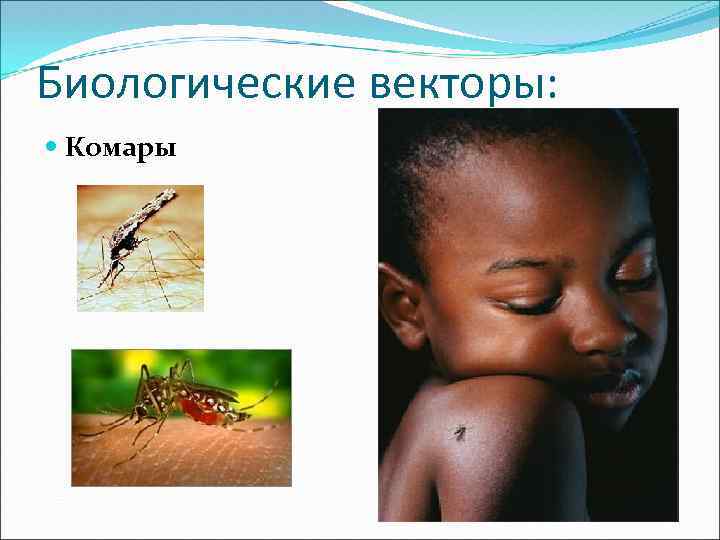 Биологические векторы:

Комары